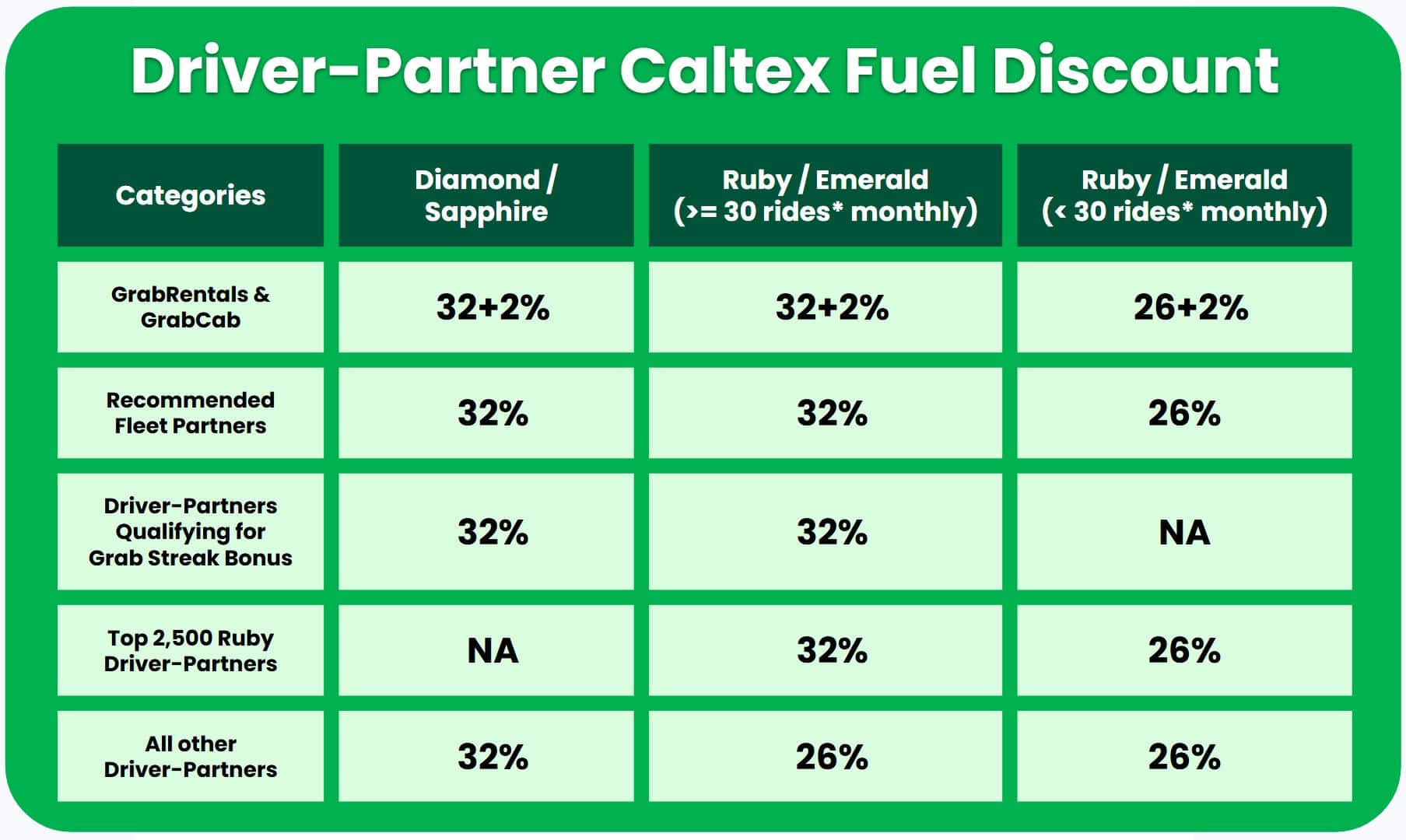 Driver-Partner Caltex Fuel Discount

| Categories | Diamond / Sapphire | Ruby / Emerald (>= 30 rides* monthly) | Ruby / Emerald (< 30 rides* monthly) |
|---|---|---|---|
| GrabRentals & GrabCab | 32+2% | 32+2% | 26+2% |
| Recommended Fleet Partners | 32% | 32% | 26% |
| Driver-Partners Qualifying for Grab Streak Bonus | 32% | 32% | NA |
| Top 2,500 Ruby Driver-Partners | NA | 32% | 26% |
| All other Driver-Partners | 32% | 26% | 26% |